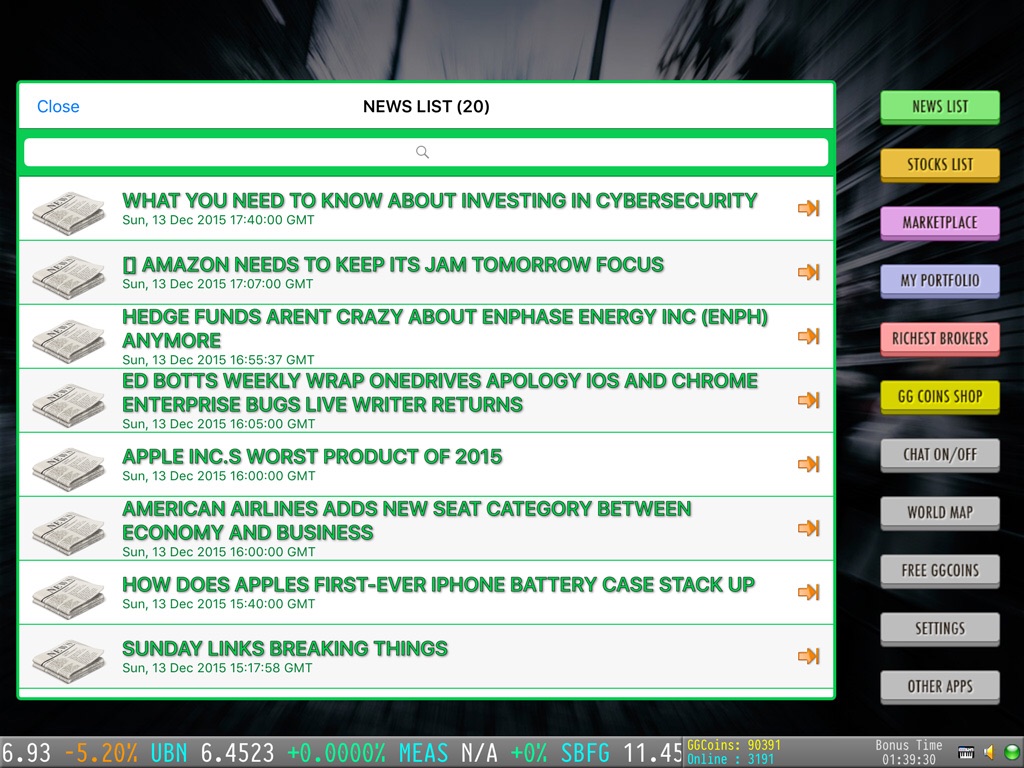 Close

NEWS LIST (20)

WHAT YOU NEED TO KNOW ABOUT INVESTING IN CYBERSECURITY
Sun, 13 Dec 2015 17:40:00 GMT

[] AMAZON NEEDS TO KEEP ITS JAM TOMORROW FOCUS
Sun, 13 Dec 2015 17:07:00 GMT

HEDGE FUNDS ARENT CRAZY ABOUT ENPHASE ENERGY INC (ENPH) ANYMORE
Sun, 13 Dec 2015 16:55:37 GMT

ED BOTTS WEEKLY WRAP ONEDRIVES APOLOGY IOS AND CHROME ENTERPRISE BUGS LIVE WRITER RETURNS
Sun, 13 Dec 2015 16:05:00 GMT

APPLE INC.S WORST PRODUCT OF 2015
Sun, 13 Dec 2015 16:00:00 GMT

AMERICAN AIRLINES ADDS NEW SEAT CATEGORY BETWEEN ECONOMY AND BUSINESS
Sun, 13 Dec 2015 16:00:00 GMT

HOW DOES APPLES FIRST-EVER IPHONE BATTERY CASE STACK UP
Sun, 13 Dec 2015 15:40:00 GMT

SUNDAY LINKS BREAKING THINGS
Sun, 13 Dec 2015 15:17:58 GMT

NEWS LIST
STOCKS LIST
MARKETPLACE
MY PORTFOLIO
RICHEST BROKERS
GG COINS SHOP
CHAT ON/OFF
WORLD MAP
FREE GGCOINS
SETTINGS
OTHER APPS

6.93 -5.20% UBN 6.4523 +0.0000% MEAS N/A +0% SBFG 11.45
GGCoins: 90391
Online : 3191
Bonus Time
01:39:30